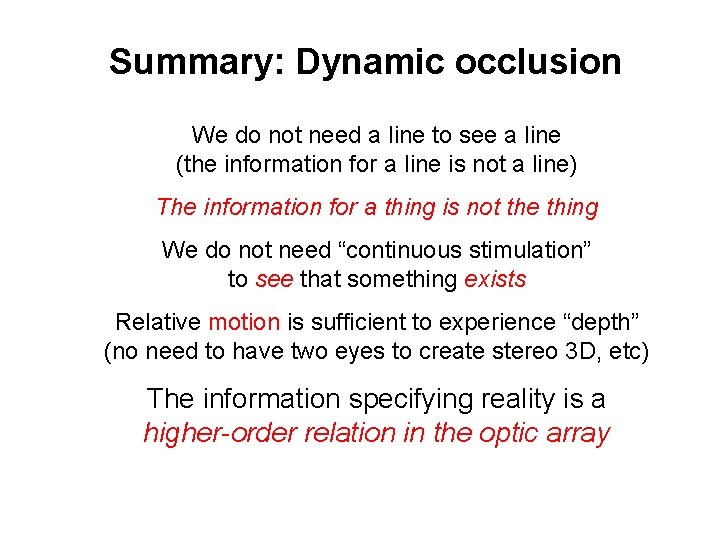 Summary: Dynamic occlusion

We do not need a line to see a line
(the information for a line is not a line)

The information for a thing is not the thing

We do not need “continuous stimulation” to see that something exists

Relative motion is sufficient to experience “depth”
(no need to have two eyes to create stereo 3D, etc)

The information specifying reality is a higher-order relation in the optic array